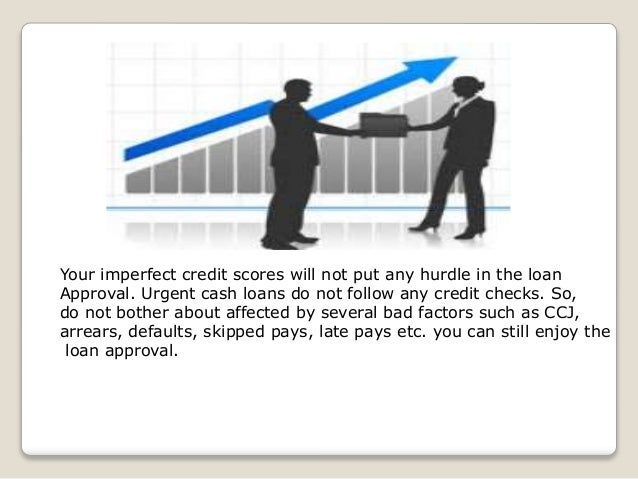 Your imperfect credit scores will not put any hurdle in the loan Approval. Urgent cash loans do not follow any credit checks. So, do not bother about affected by several bad factors such as CCJ, arrears, defaults, skipped pays, late pays etc. you can still enjoy the loan approval.